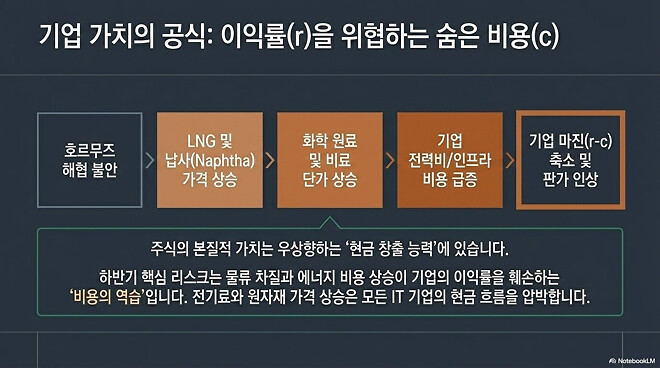 기업 가치의 공식: 이익률(r)을 위협하는 숨은 비용(c)

호르무즈 해협 불안

LNG 및 납사(Naphtha) 가격 상승

화학 원료 및 비료 단가 상승

기업 전력비/인프라 비용 급증

기업 마진(r-c) 축소 및 판가 인상

주식의 본질적 가치는 우상향하는 '현금 창출 능력'에 있습니다.

하반기 핵심 리스크는 물류 차질과 에너지 비용 상승이 기업의 이익률을 훼손하는 '비용의 역습'입니다. 전기료와 원자재 가격 상승은 모든 IT 기업의 현금 흐름을 압박합니다.

NotebookLM